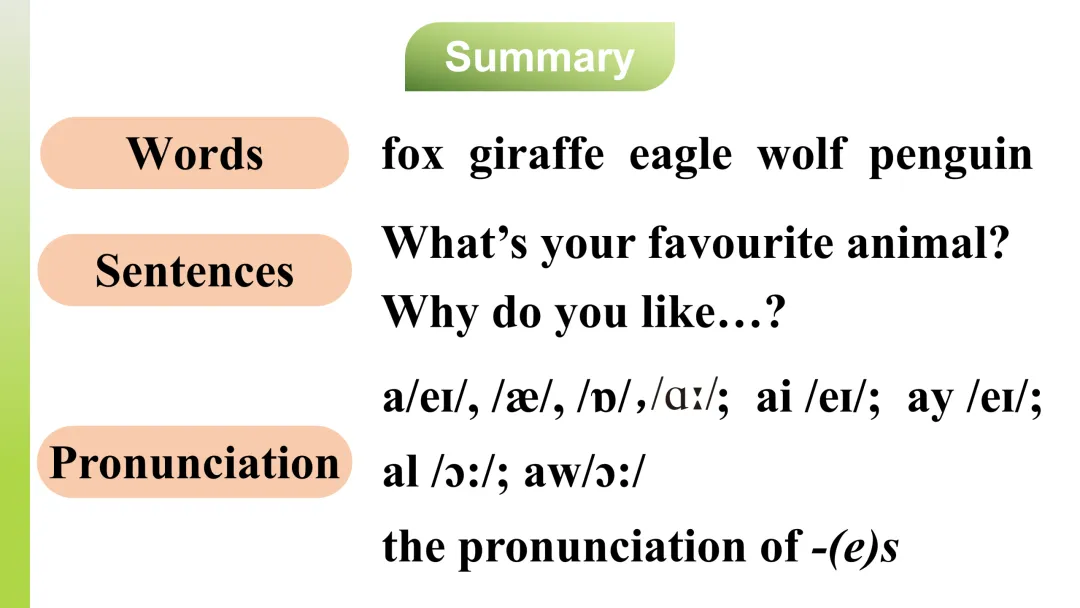 Summary

Words

fox giraffe eagle wolf penguin

Sentences

What's your favourite animal?
Why do you like…?

Pronunciation

a/eɪ/, /æ/, /ɒ/, /ɑː/; ai /eɪ/; ay /eɪ/;
al /ɔ:/; aw/ɔ:/
the pronunciation of -(e)s